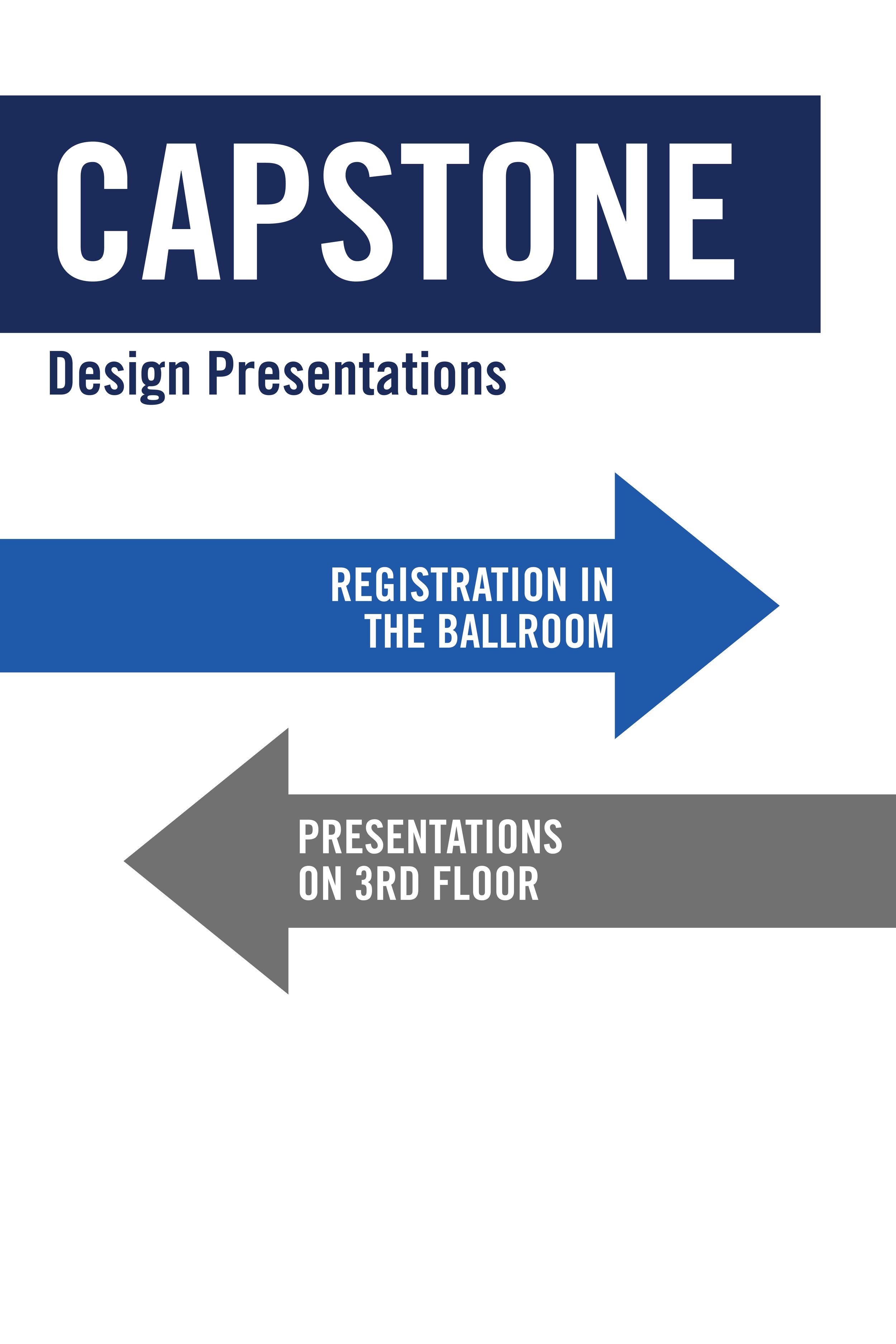 CAPSTONE

Design Presentations

REGISTRATION IN THE BALLROOM

PRESENTATIONS ON 3RD FLOOR